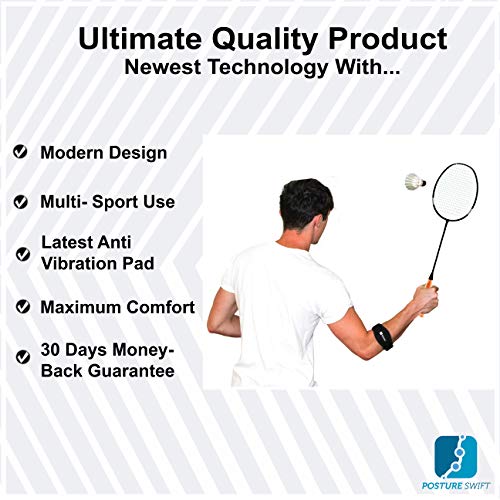 Ultimate Quality Product
Newest Technology With...

Modern Design

Multi- Sport Use

Latest Anti Vibration Pad

Maximum Comfort

30 Days Money-Back Guarantee

POSTURE SWIFT